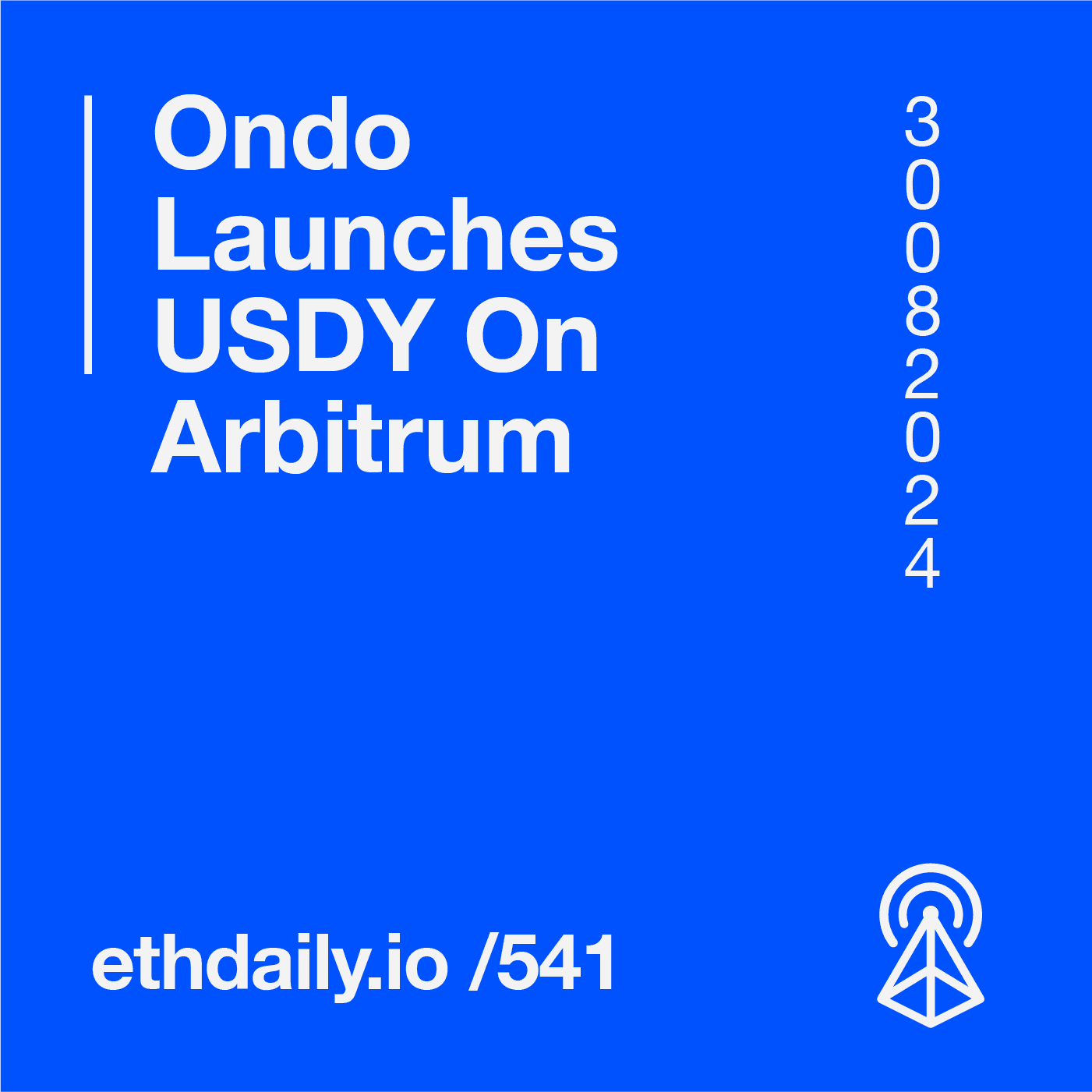 Ondo Launches USDY On Arbitrum

30082024

ethdaily.io /541